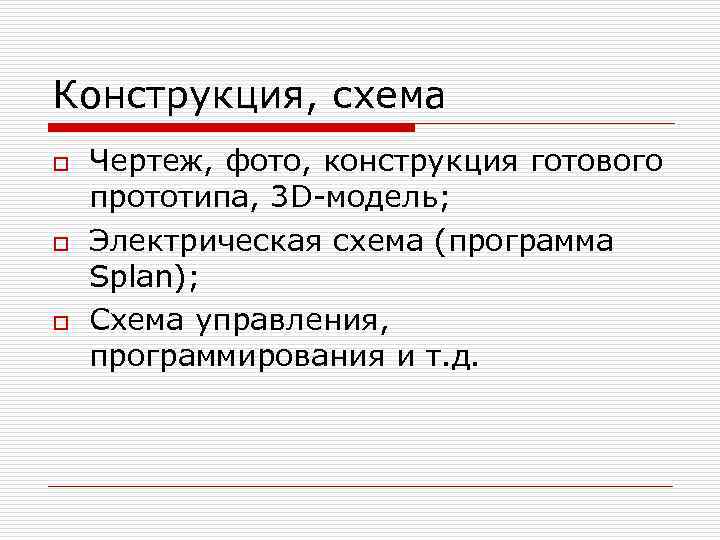 Конструкция, схема

Чертеж, фото, конструкция готового прототипа, 3D-модель;

Электрическая схема (программа Splan);

Схема управления, программирования и т.д.